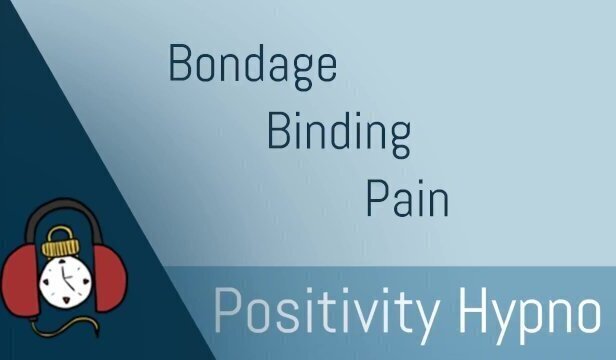 Bondage
Binding
Pain

Positivity Hypno